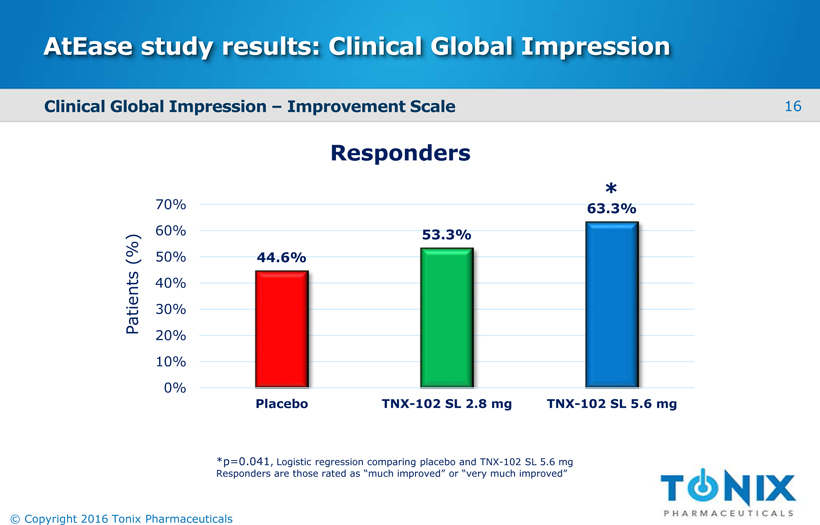 AtEase study results: Clinical Global Impression

Clinical Global Impression – Improvement Scale

16

Responders

Patients (%)

70%
60%
50%
40%
30%
20%
10%
0%

44.6%

53.3%

*
63.3%

Placebo

TNX-102 SL 2.8 mg

TNX-102 SL 5.6 mg

*p=0.041, Logistic regression comparing placebo and TNX-102 SL 5.6 mg
Responders are those rated as "much improved" or "very much improved"

TONIX
PHARMACEUTICALS

© Copyright 2016 Tonix Pharmaceuticals